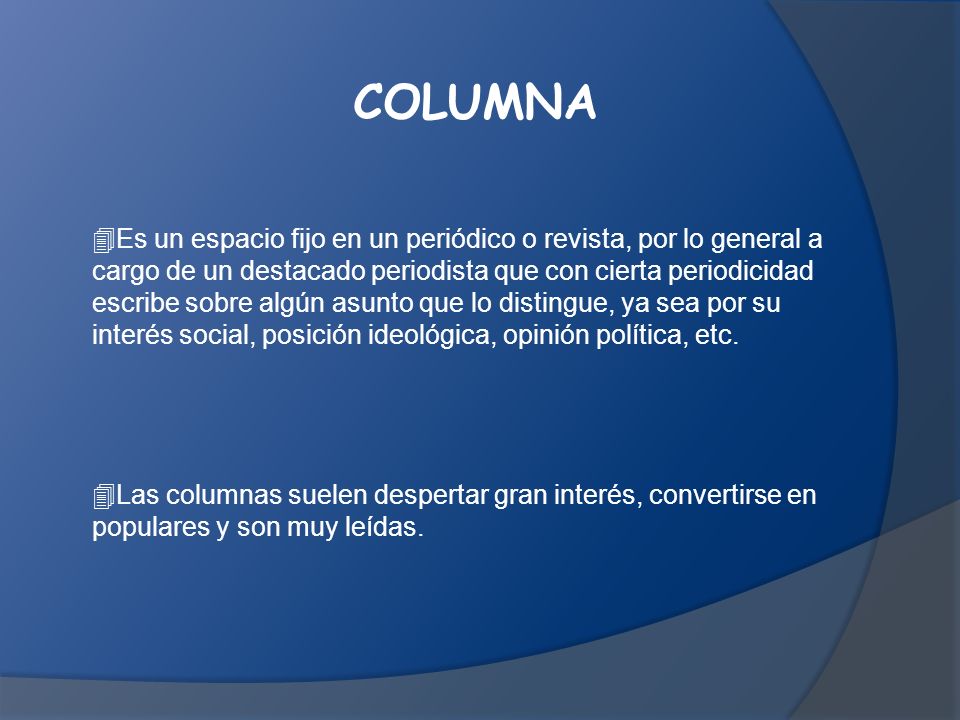 COLUMNA

Es un espacio fijo en un periódico o revista, por lo general a cargo de un destacado periodista que con cierta periodicidad escribe sobre algún asunto que lo distingue, ya sea por su interés social, posición ideológica, opinión política, etc.

Las columnas suelen despertar gran interés, convertirse en populares y son muy leídas.